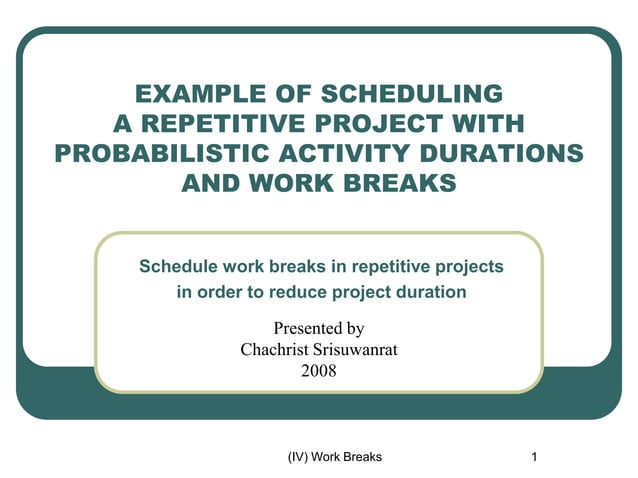 EXAMPLE OF SCHEDULING A REPETITIVE PROJECT WITH PROBABILISTIC ACTIVITY DURATIONS AND WORK BREAKS

Schedule work breaks in repetitive projects in order to reduce project duration

Presented by
Chachrist Srisuwanrat
2008

(IV) Work Breaks

1